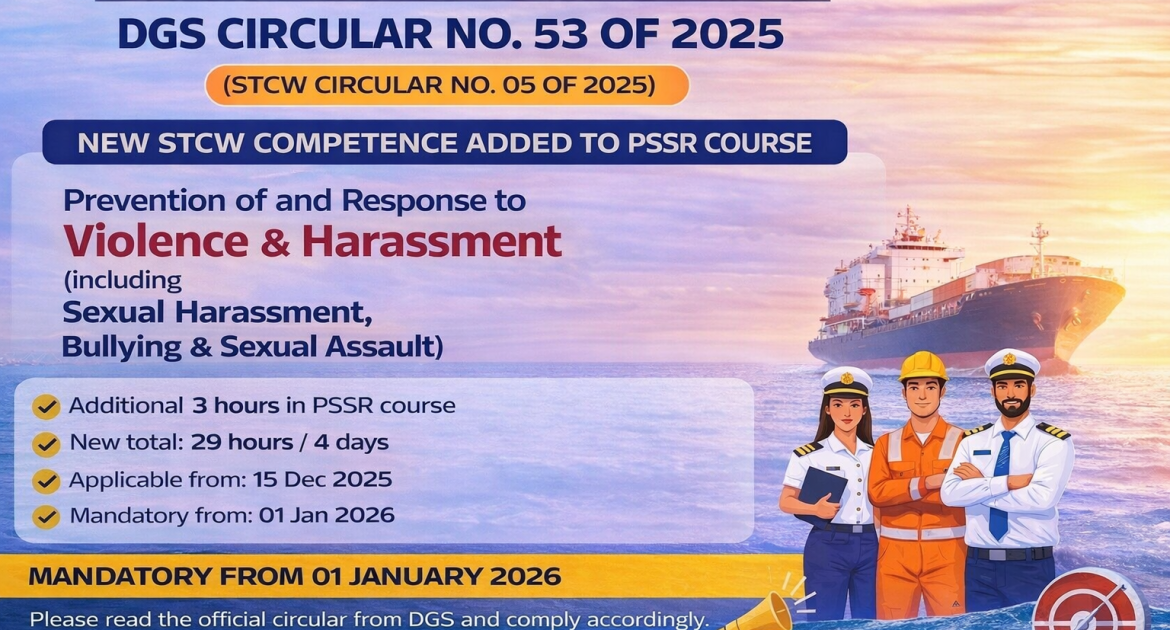 DGS CIRCULAR NO. 53 OF 2025

(STCW CIRCULAR NO. 05 OF 2025)

NEW STCW COMPETENCE ADDED TO PSSR COURSE

Prevention of and Response to
Violence & Harassment
(including
Sexual Harassment,
Bullying & Sexual Assault)

Additional 3 hours in PSSR course
New total: 29 hours / 4 days
Applicable from: 15 Dec 2025
Mandatory from: 01 Jan 2026

MANDATORY FROM 01 JANUARY 2026

Please read the official circular from DGS and comply accordingly.